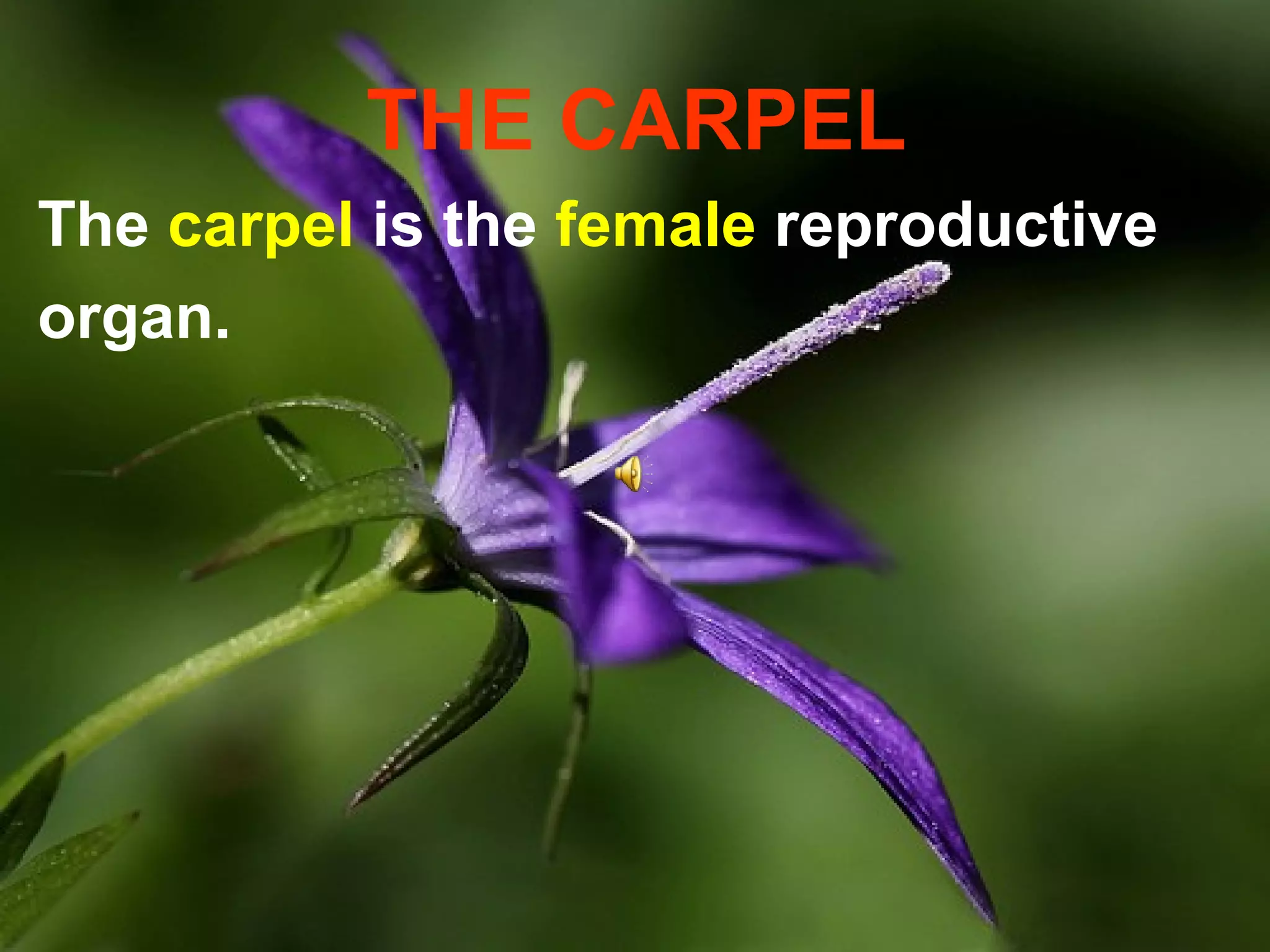 THE CARPEL

The carpel is the female reproductive organ.